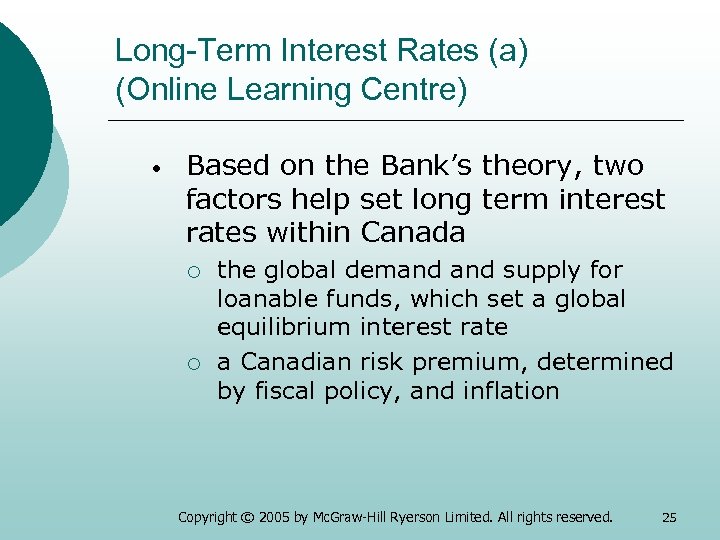 Long-Term Interest Rates (a)
(Online Learning Centre)

• Based on the Bank's theory, two factors help set long term interest rates within Canada
  ○ the global demand and supply for loanable funds, which set a global equilibrium interest rate
  ○ a Canadian risk premium, determined by fiscal policy, and inflation

Copyright © 2005 by McGraw-Hill Ryerson Limited. All rights reserved.

25